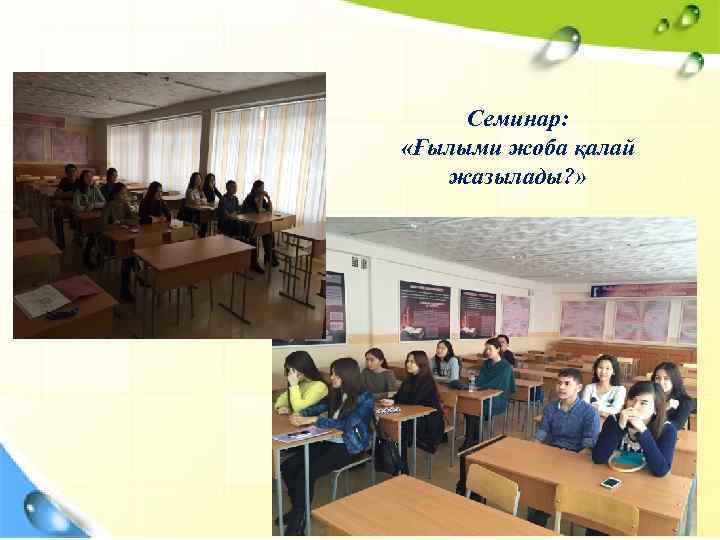 Семинар:
«Ғылыми жоба қалай жазылады?»